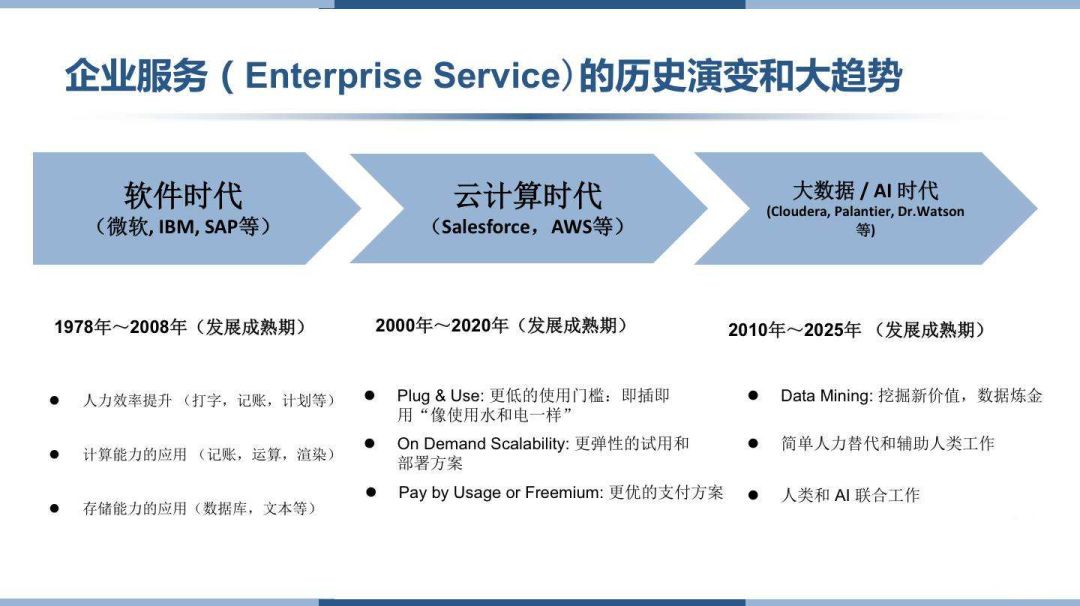 企业服务（Enterprise Service）的历史演变和大趋势

软件时代
（微软, IBM, SAP等）

云计算时代
（Salesforce，AWS等）

大数据 / AI 时代
(Cloudera, Palantier, Dr.Watson 等)

1978年～2008年（发展成熟期）

● 人力效率提升 （打字，记账，计划等）

● 计算能力的应用 （记账，运算，渲染）

● 存储能力的应用（数据库，文本等）

2000年～2020年（发展成熟期）

● Plug & Use: 更低的使用门槛：即插即用“像使用水和电一样”

● On Demand Scalability: 更弹性的试用和部署方案

● Pay by Usage or Freemium: 更优的支付方案

2010年～2025年 （发展成熟期）

● Data Mining: 挖掘新价值，数据炼金

● 简单人力替代和辅助人类工作

● 人类和 AI 联合工作